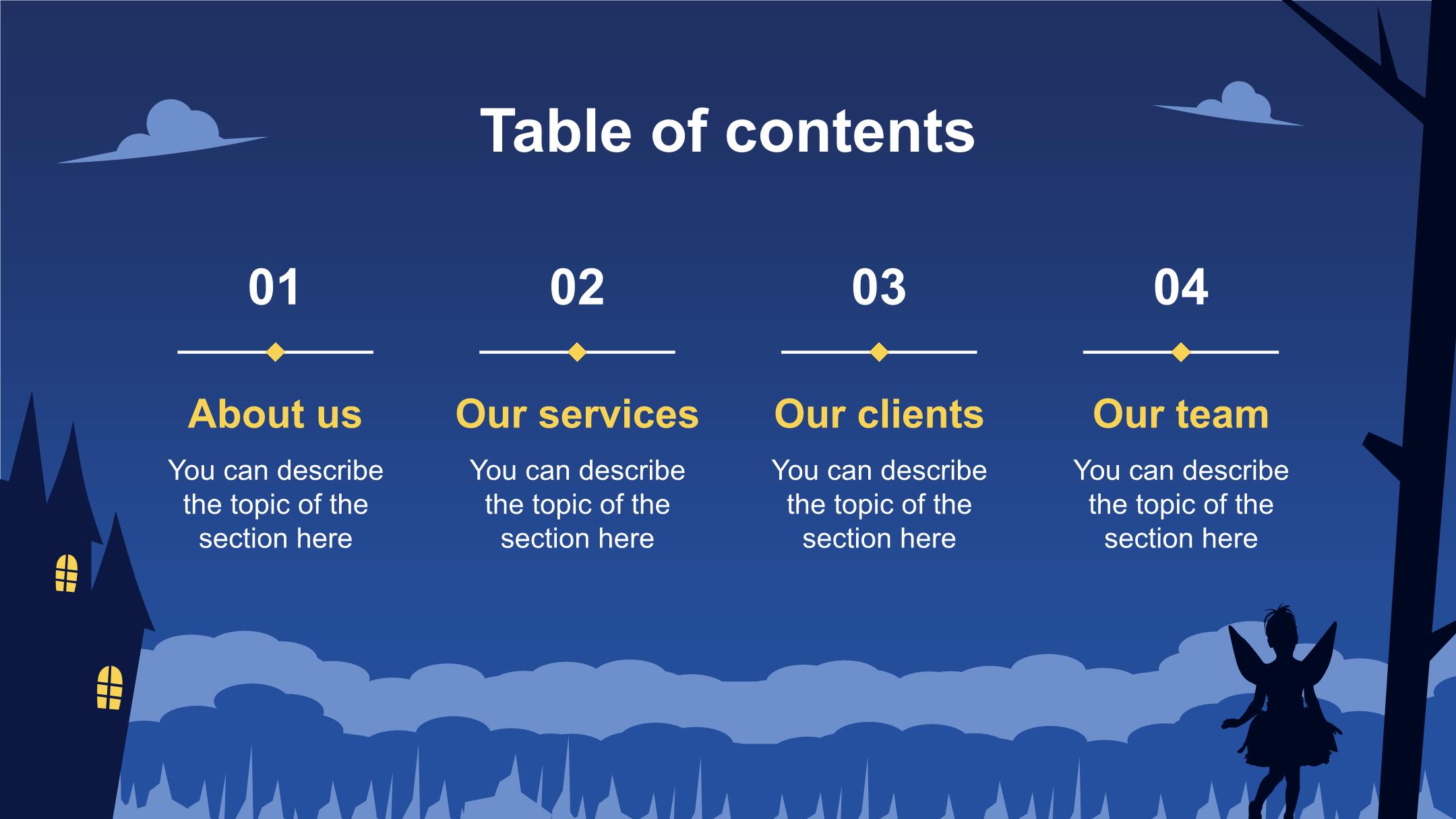 Table of contents

01

About us

You can describe the topic of the section here

02

Our services

You can describe the topic of the section here

03

Our clients

You can describe the topic of the section here

04

Our team

You can describe the topic of the section here